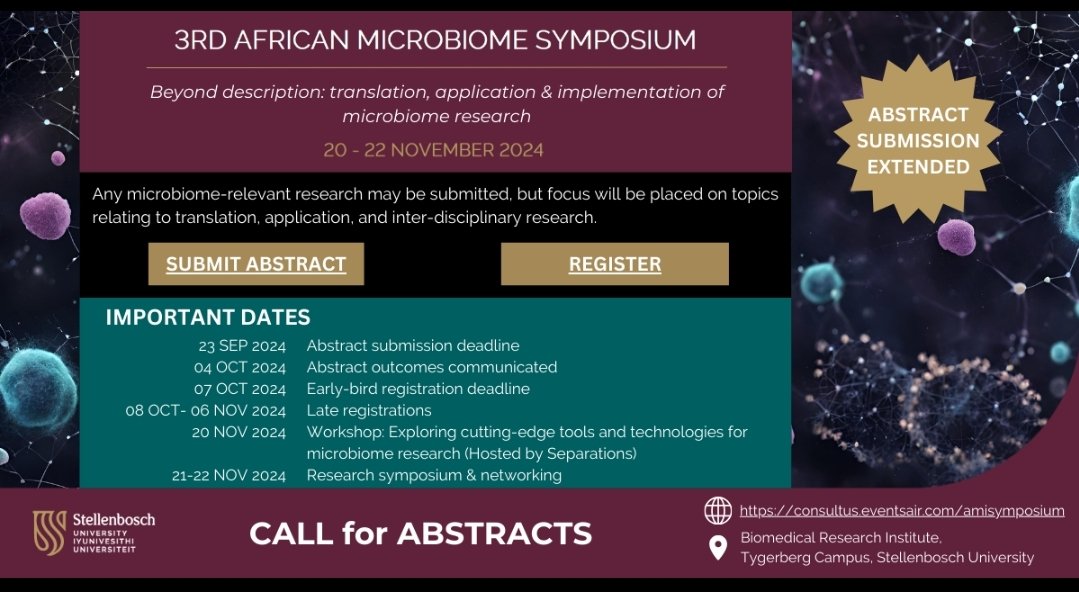 3RD AFRICAN MICROBIOME SYMPOSIUM

Beyond description: translation, application & implementation of microbiome research

20 - 22 NOVEMBER 2024

ABSTRACT SUBMISSION EXTENDED

Any microbiome-relevant research may be submitted, but focus will be placed on topics relating to translation, application, and inter-disciplinary research.

SUBMIT ABSTRACT

REGISTER

IMPORTANT DATES

| | |
|---|---|
| 23 SEP 2024 | Abstract submission deadline |
| 04 OCT 2024 | Abstract outcomes communicated |
| 07 OCT 2024 | Early-bird registration deadline |
| 08 OCT- 06 NOV 2024 | Late registrations |
| 20 NOV 2024 | Workshop: Exploring cutting-edge tools and technologies for microbiome research (Hosted by Separations) |
| 21-22 NOV 2024 | Research symposium & networking |

Stellenbosch UNIVERSITY IYUNIVESITHI UNIVERSITEIT

CALL for ABSTRACTS

https://consultus.eventsair.com/amisymposium

Biomedical Research Institute, Tygerberg Campus, Stellenbosch University